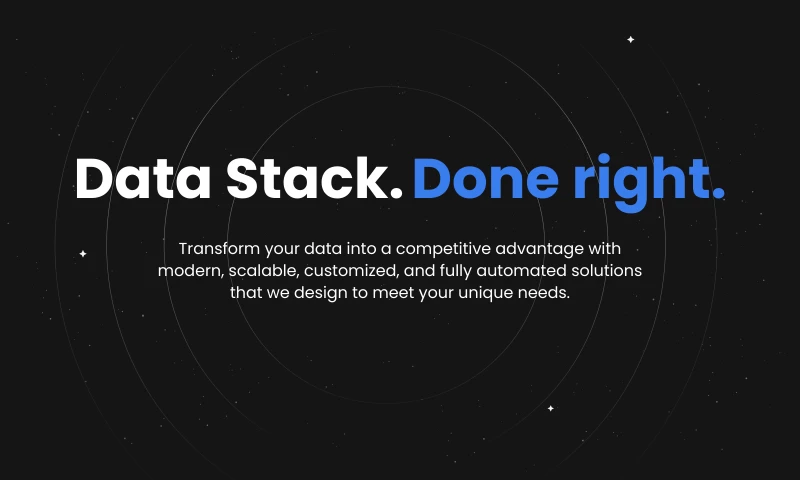 Data Stack. Done right.

Transform your data into a competitive advantage with modern, scalable, customized, and fully automated solutions that we design to meet your unique needs.